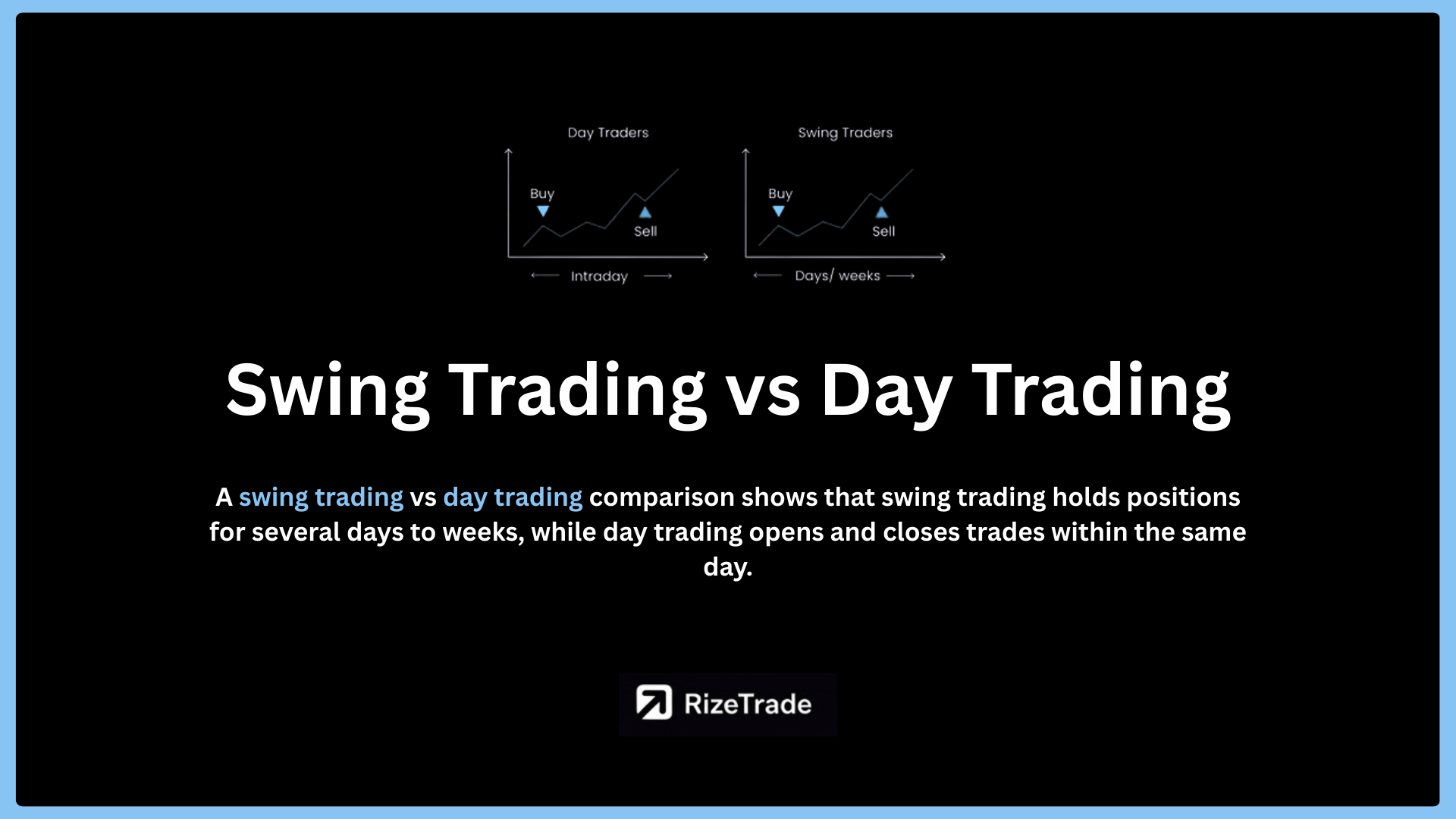 Day Traders

Buy

Sell

Intraday

Swing Traders

Buy

Sell

Days/ weeks

Swing Trading vs Day Trading

A swing trading vs day trading comparison shows that swing trading holds positions for several days to weeks, while day trading opens and closes trades within the same day.

RizeTrade